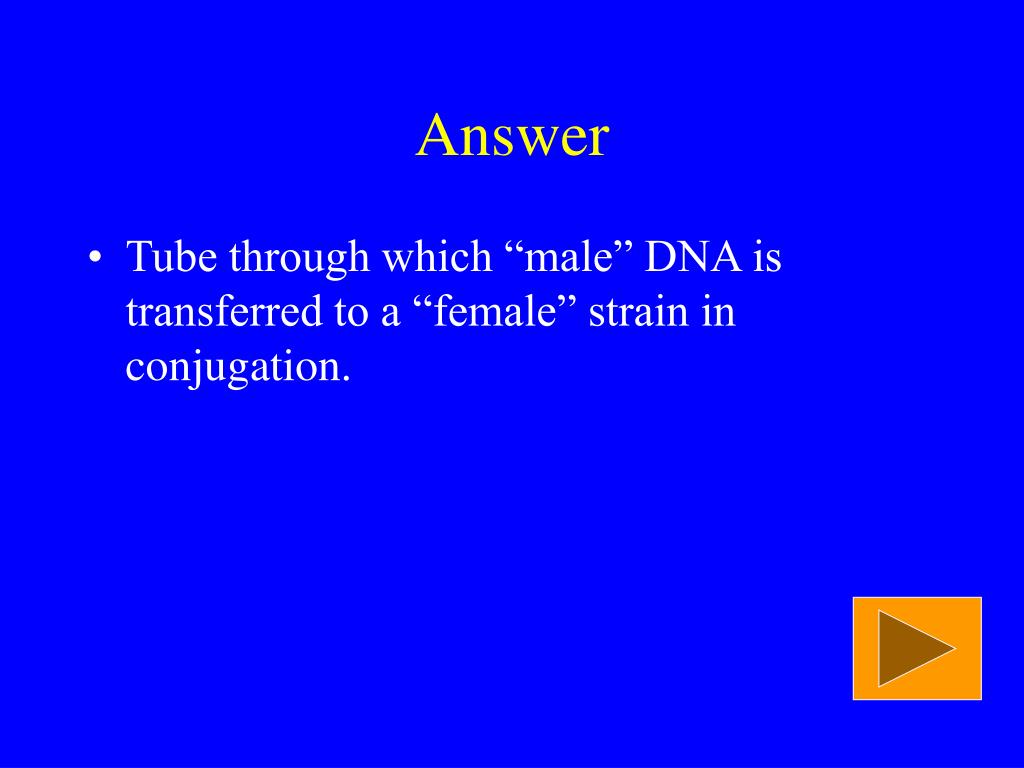 Answer

• Tube through which “male” DNA is transferred to a “female” strain in conjugation.